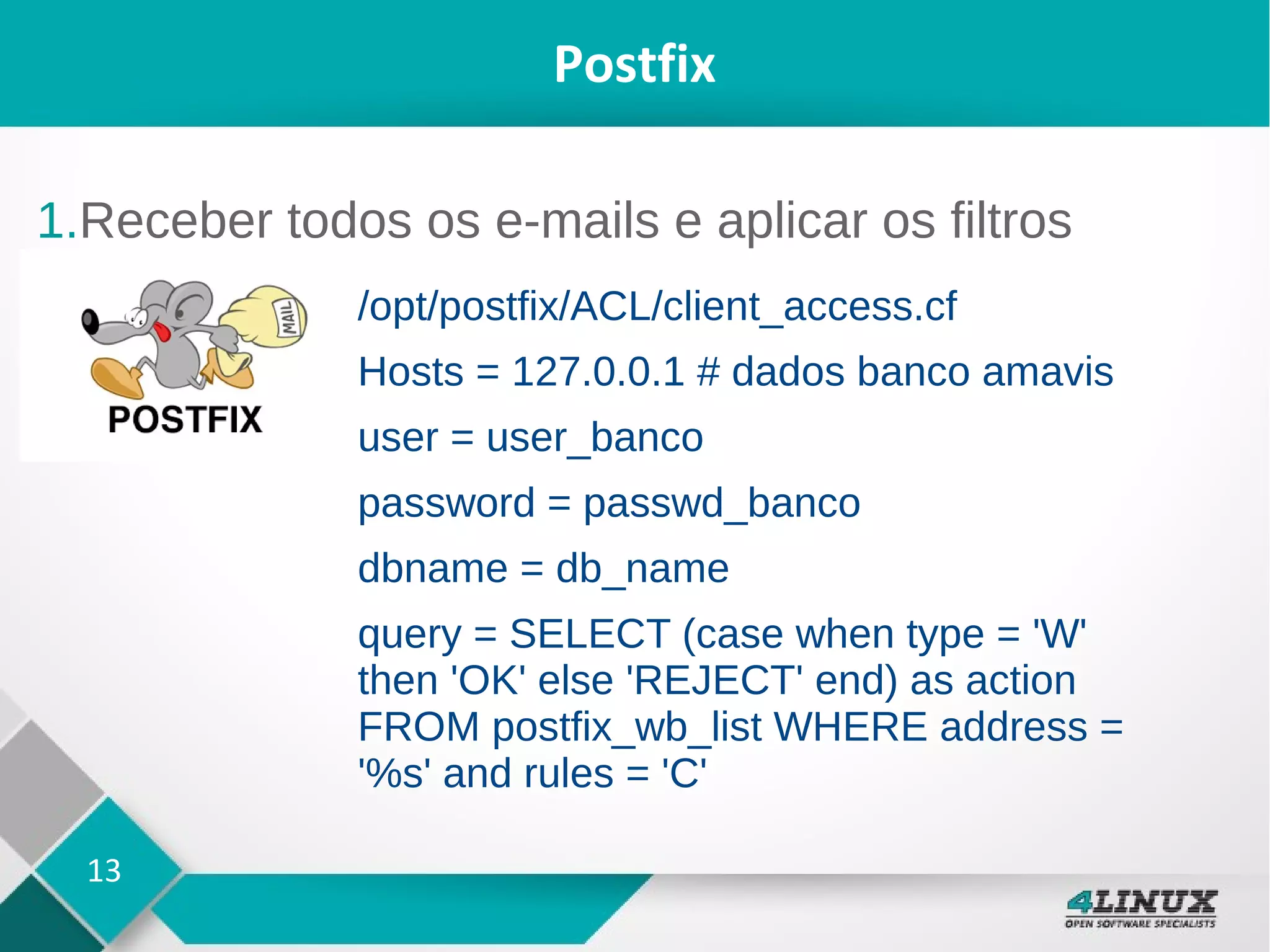 Postfix

1.Receber todos os e-mails e aplicar os filtros

MAIL

POSTFIX

/opt/postfix/ACL/client_access.cf

Hosts = 127.0.0.1 # dados banco amavis

user = user_banco

password = passwd_banco

dbname = db_name

query = SELECT (case when type = 'W' then 'OK' else 'REJECT' end) as action FROM postfix_wb_list WHERE address = '%s' and rules = 'C'

13

4LINUX
OPEN SOFTWARE SPECIALISTS